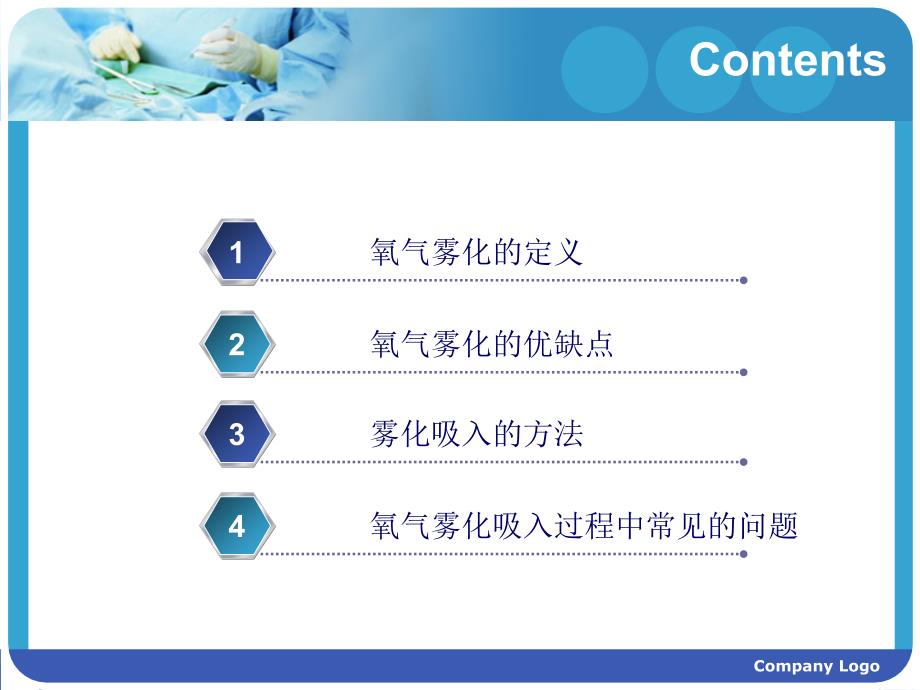 Contents

1 氧气雾化的定义

2 氧气雾化的优缺点

3 雾化吸入的方法

4 氧气雾化吸入过程中常见的问题

Company Logo